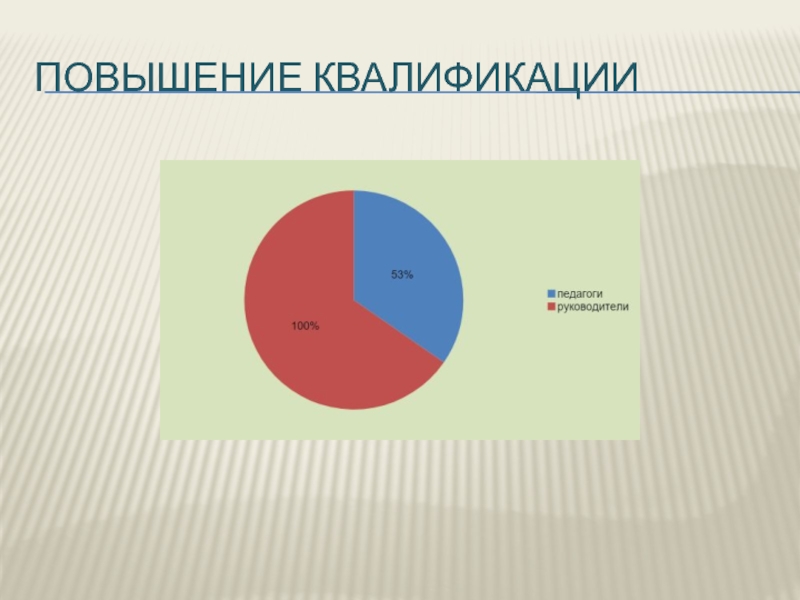 ПОВЫШЕНИЕ КВАЛИФИКАЦИИ

53%

100%

педагоги
руководители